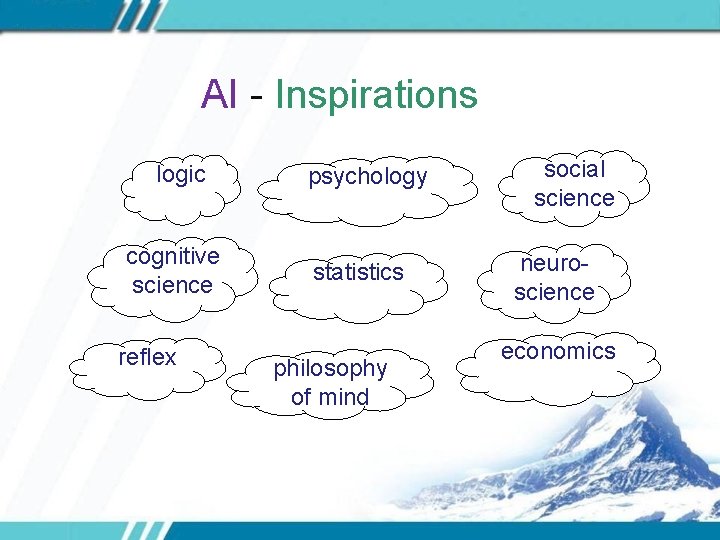 AI - Inspirations

logic

psychology

social science

cognitive science

statistics

neuro-science

reflex

philosophy of mind

economics